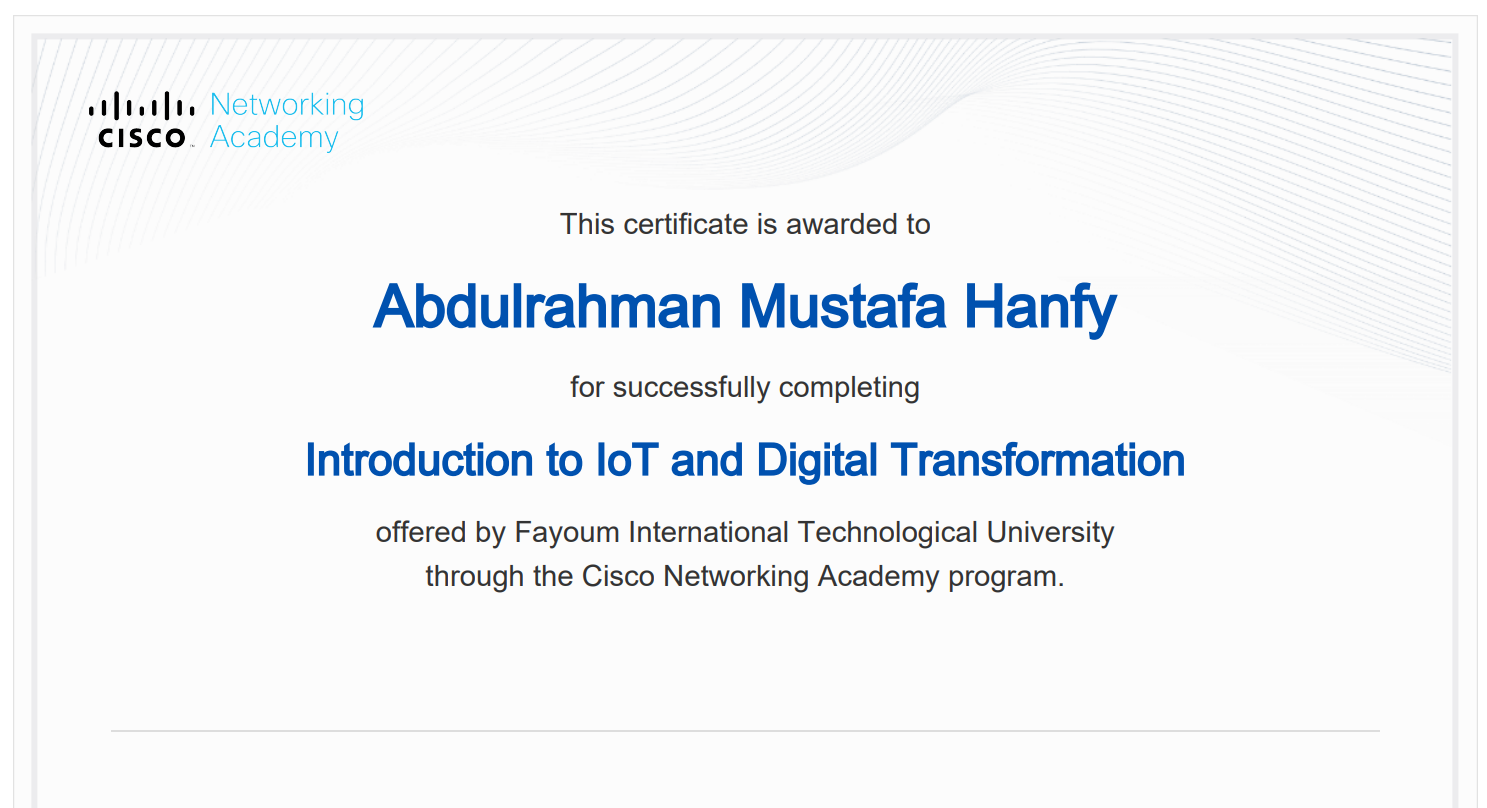 CISCO Networking Academy

This certificate is awarded to

Abdulrahman Mustafa Hanfy

for successfully completing

Introduction to IoT and Digital Transformation

offered by Fayoum International Technological University through the Cisco Networking Academy program.